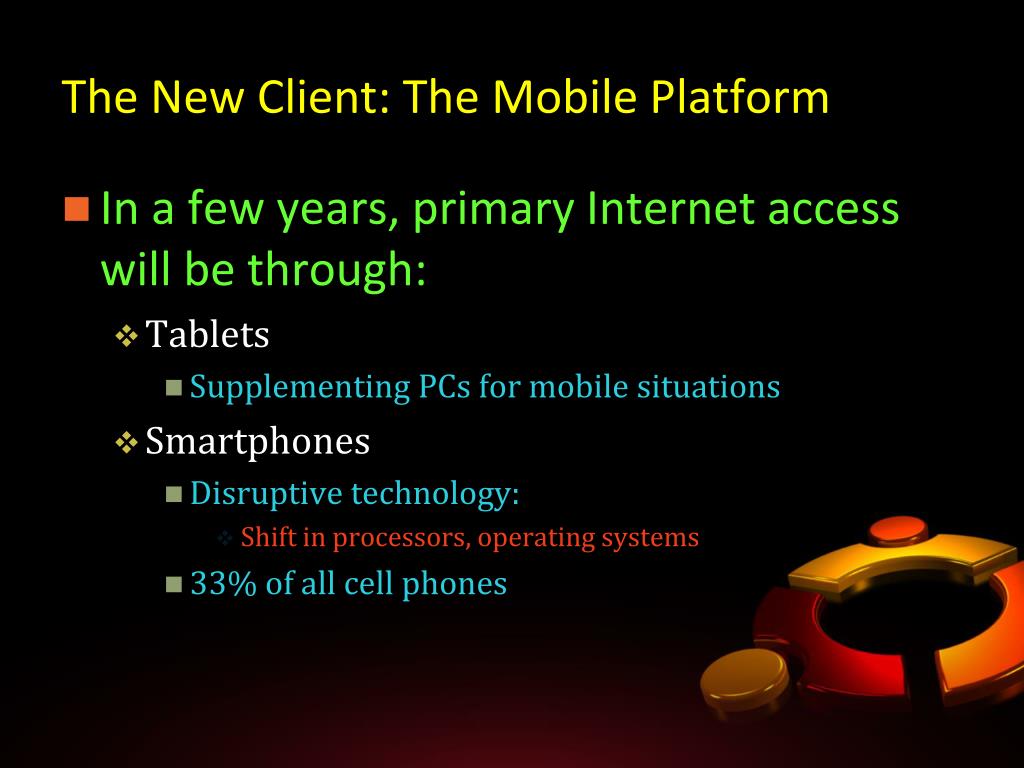 The New Client: The Mobile Platform

In a few years, primary Internet access will be through:

Tablets

Supplementing PCs for mobile situations

Smartphones

Disruptive technology:

Shift in processors, operating systems

33% of all cell phones